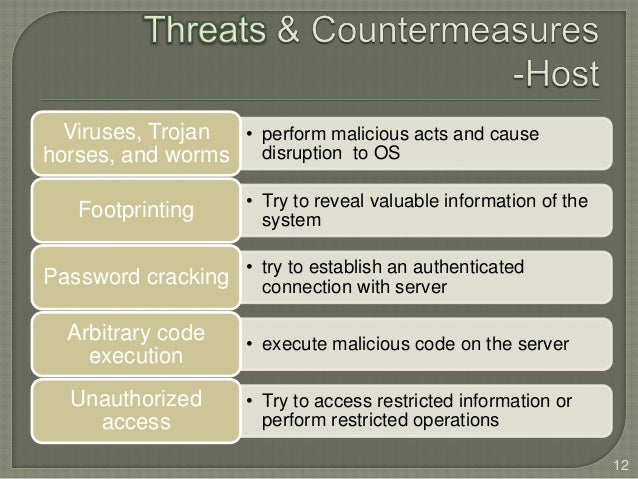 Threats & Countermeasures -Host

Viruses, Trojan horses, and worms

• perform malicious acts and cause disruption to OS

Footprinting

• Try to reveal valuable information of the system

Password cracking

• try to establish an authenticated connection with server

Arbitrary code execution

• execute malicious code on the server

Unauthorized access

• Try to access restricted information or perform restricted operations

12